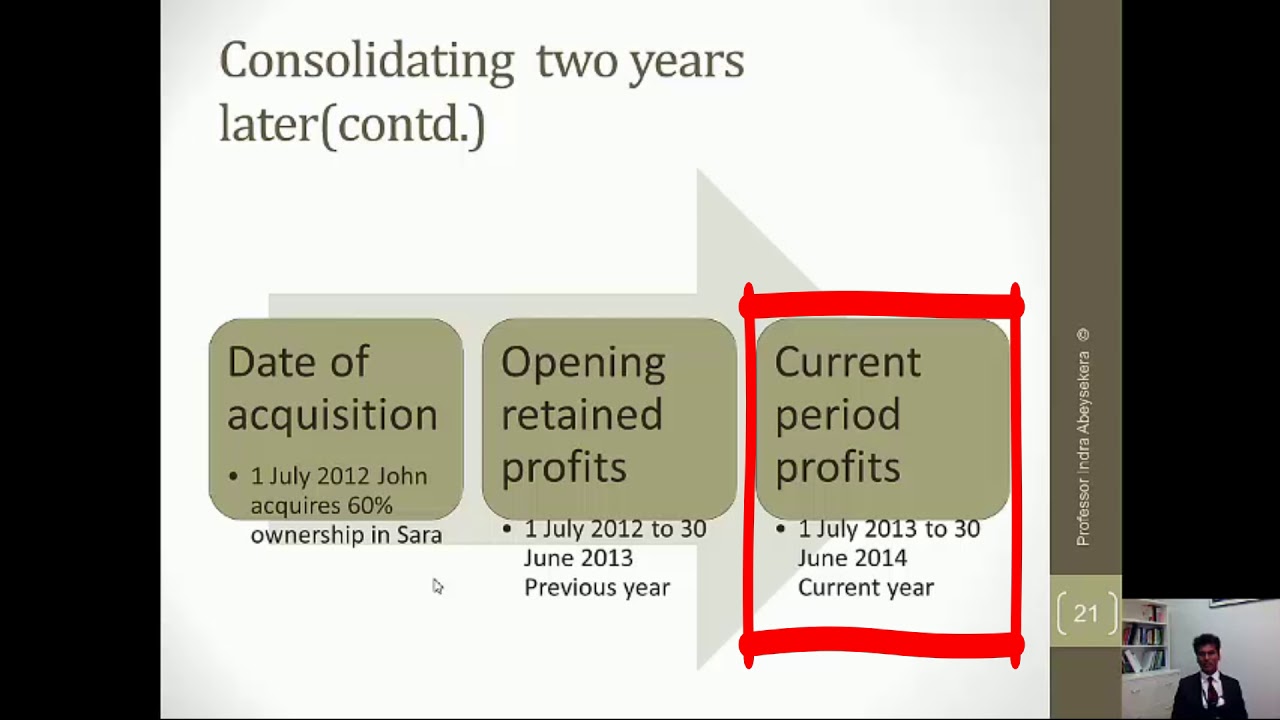 Consolidating two years later(contd.)

Date of acquisition

• 1 July 2012 John acquires 60% ownership in Sara

Opening retained profits

• 1 July 2012 to 30 June 2013 Previous year

Current period profits

• 1 July 2013 to 30 June 2014 Current year

Professor Indra Abeysekera ©

21